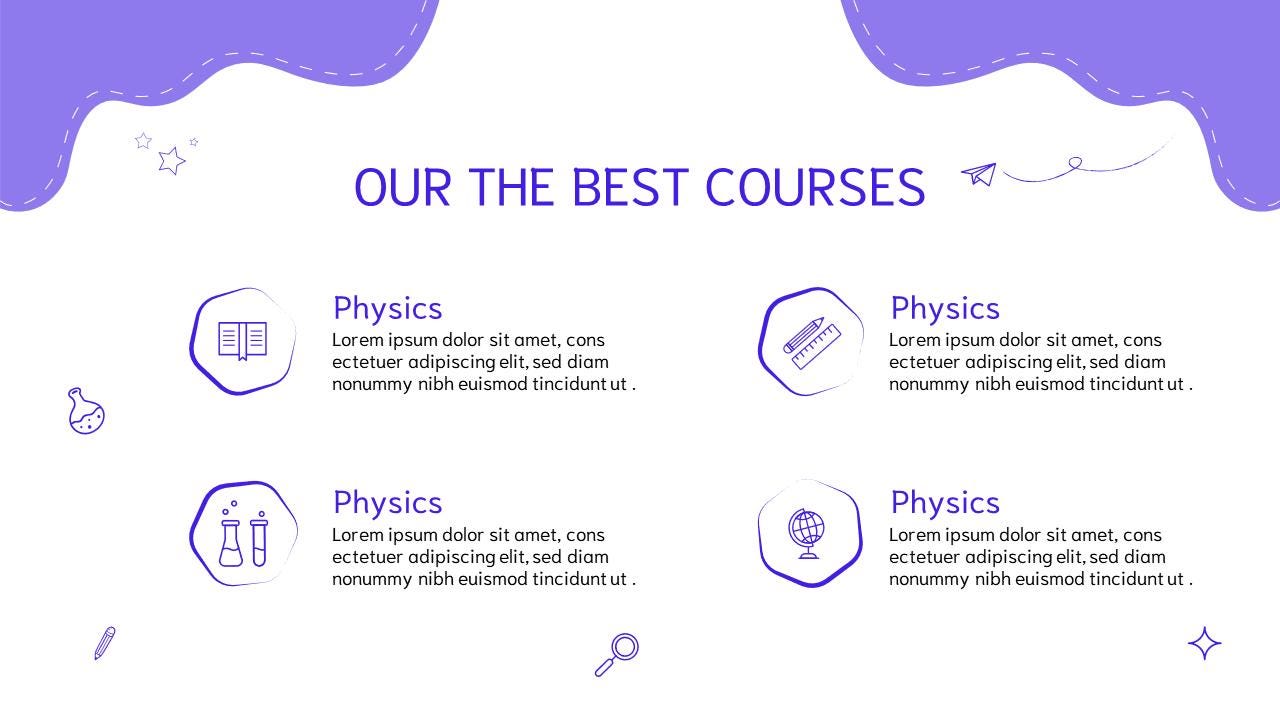 OUR THE BEST COURSES

Physics
Lorem ipsum dolor sit amet, cons ectetuer adipiscing elit, sed diam nonummy nibh euismod tincidunt ut .

Physics
Lorem ipsum dolor sit amet, cons ectetuer adipiscing elit, sed diam nonummy nibh euismod tincidunt ut .

Physics
Lorem ipsum dolor sit amet, cons ectetuer adipiscing elit, sed diam nonummy nibh euismod tincidunt ut .

Physics
Lorem ipsum dolor sit amet, cons ectetuer adipiscing elit, sed diam nonummy nibh euismod tincidunt ut .